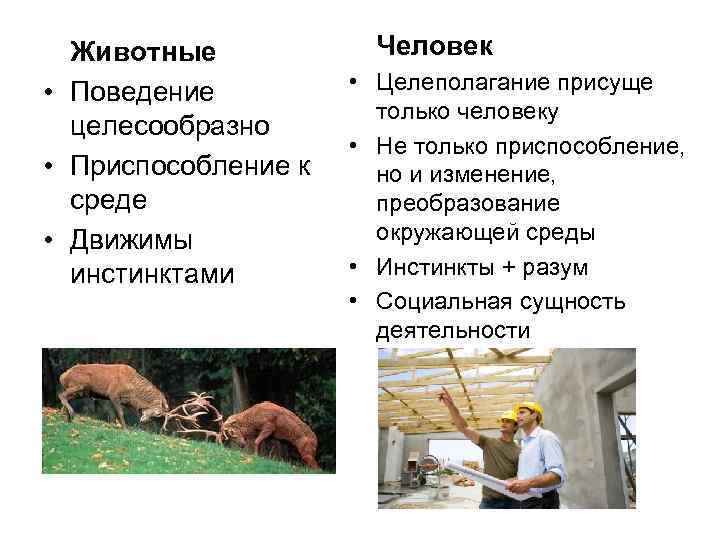 Животные

• Поведение целесообразно
• Приспособление к среде
• Движимы инстинктами

Человек

• Целеполагание присуще только человеку
• Не только приспособление, но и изменение, преобразование окружающей среды
• Инстинкты + разум
• Социальная сущность деятельности